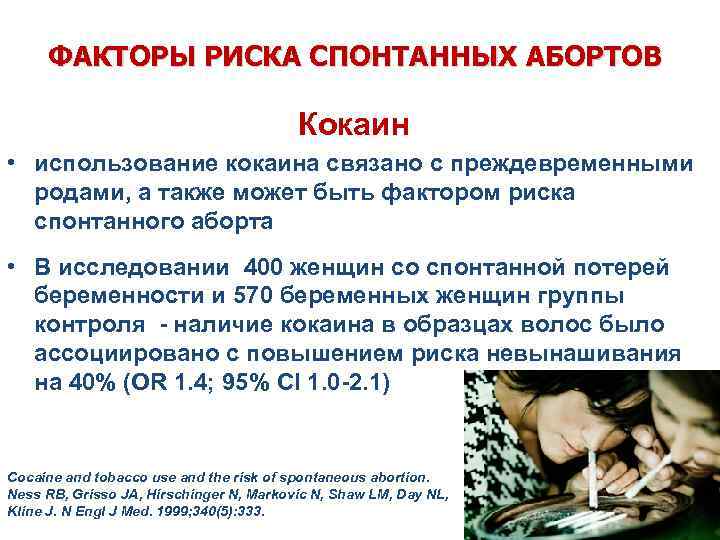 ФАКТОРЫ РИСКА СПОНТАННЫХ АБОРТОВ

Кокаин

• использование кокаина связано с преждевременными родами, а также может быть фактором риска спонтанного аборта

• В исследовании 400 женщин со спонтанной потерей беременности и 570 беременных женщин группы контроля - наличие кокаина в образцах волос было ассоциировано с повышением риска невынашивания на 40% (OR 1.4; 95% CI 1.0-2.1)

Cocaine and tobacco use and the risk of spontaneous abortion. Ness RB, Grisso JA, Hirschinger N, Markovic N, Shaw LM, Day NL, Kline J. N Engl J Med. 1999;340(5):333.